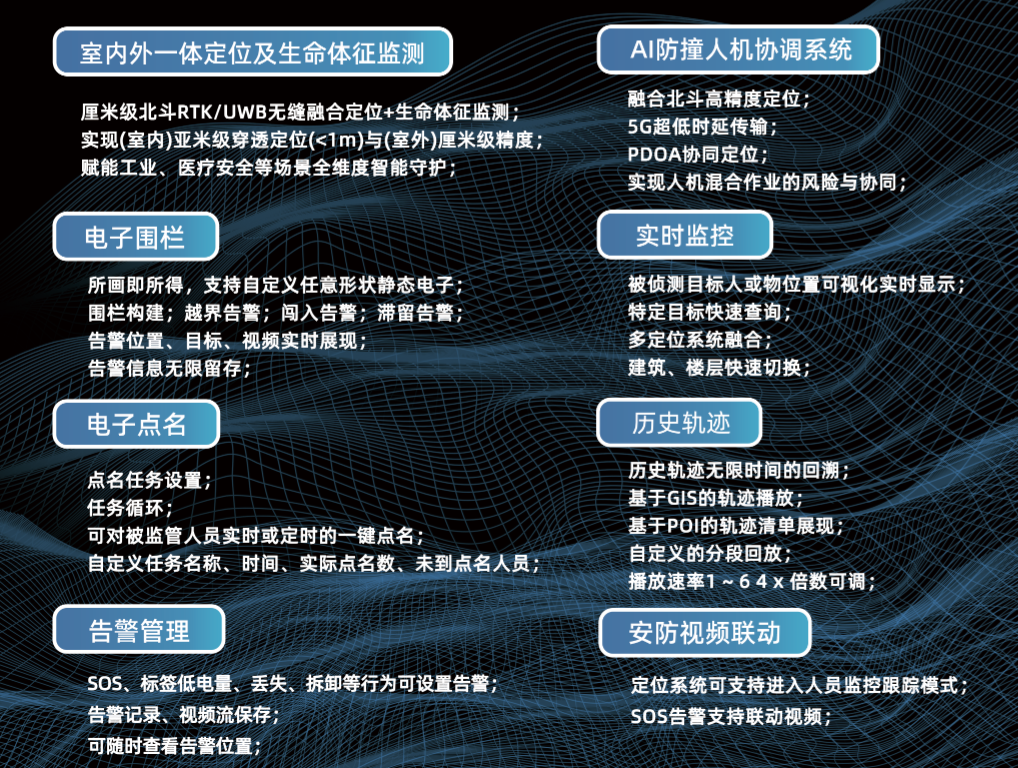 室内外一体定位及生命体征监测

厘米级北斗RTK/UWB无缝融合定位+生命体征监测；
实现(室内)亚米级穿透定位(<1m)与(室外)厘米级精度；
赋能工业、医疗安全等场景全维度智能守护；

电子围栏

所画即所得，支持自定义任意形状静态电子；
围栏构建；越界告警；闯入告警；滞留告警；
告警位置、目标、视频实时展现；
告警信息无限留存；

电子点名

点名任务设置；
任务循环；
可对被监管人员实时或定时的一键点名；
自定义任务名称、时间、实际点名数、未到点名人员；

告警管理

SOS、标签低电量、丢失、拆卸等行为可设置告警；
告警记录、视频流保存；
可随时查看告警位置；

AI防撞人机协调系统

融合北斗高精度定位；
5G超低时延传输；
PDOA协同定位；
实现人机混合作业的风险与协同；

实时监控

被侦测目标人或物位置可视化实时显示；
特定目标快速查询；
多定位系统融合；
建筑、楼层快速切换；

历史轨迹

历史轨迹无限时间的回溯；
基于GIS的轨迹播放；
基于POI的轨迹清单展现；
自定义的分段回放；
播放速率1～64x倍数可调；

安防视频联动

定位系统可支持进入人员监控跟踪模式；
SOS告警支持联动视频；